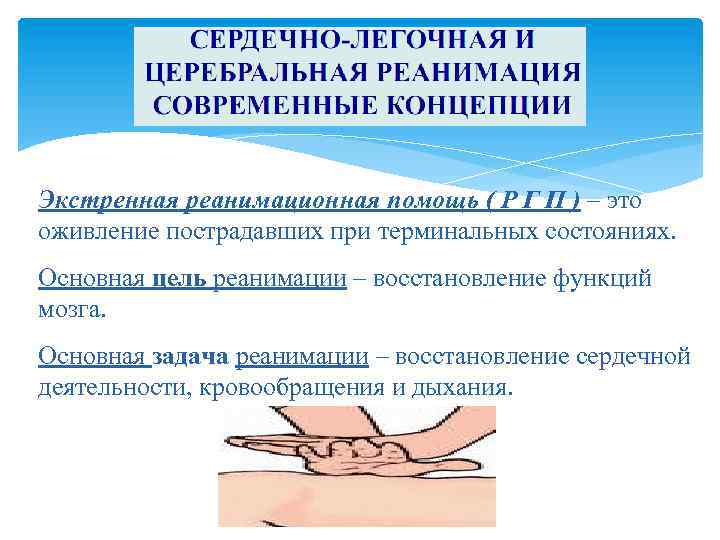 СЕРДЕЧНО-ЛЕГОЧНАЯ И ЦЕРЕБРАЛЬНАЯ РЕАНИМАЦИЯ СОВРЕМЕННЫЕ КОНЦЕПЦИИ

Экстренная реанимационная помощь ( Р Г П ) – это оживление пострадавших при терминальных состояниях.

Основная цель реанимации – восстановление функций мозга.

Основная задача реанимации – восстановление сердечной деятельности, кровообращения и дыхания.